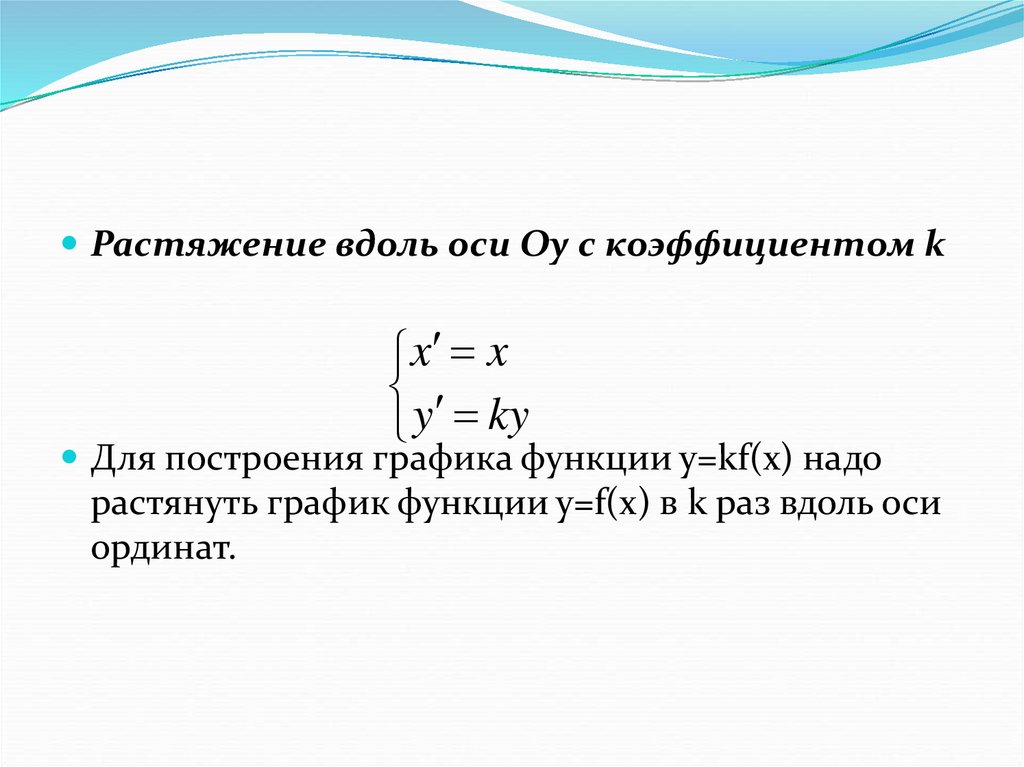 Растяжение вдоль оси Оу с коэффициентом k

$\begin{cases} x' = x \\ y' = ky \end{cases}$

Для построения графика функции y=kf(x) надо растянуть график функции y=f(x) в k раз вдоль оси ординат.